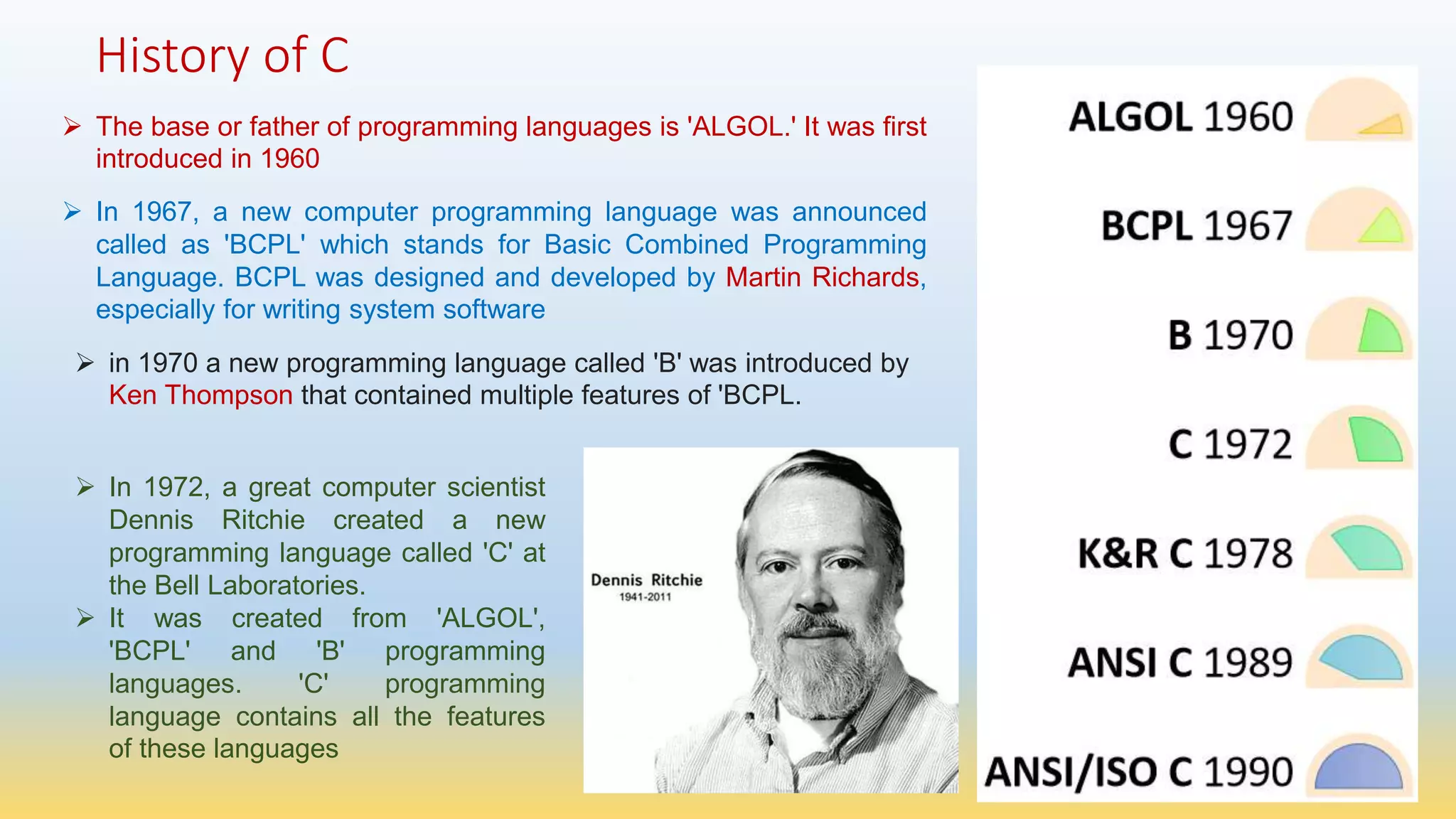 History of C

➢ The base or father of programming languages is 'ALGOL.' It was first introduced in 1960

➢ In 1967, a new computer programming language was announced called as 'BCPL' which stands for Basic Combined Programming Language. BCPL was designed and developed by Martin Richards, especially for writing system software

➢ in 1970 a new programming language called 'B' was introduced by Ken Thompson that contained multiple features of 'BCPL.

➢ In 1972, a great computer scientist Dennis Ritchie created a new programming language called 'C' at the Bell Laboratories.

➢ It was created from 'ALGOL', 'BCPL' and 'B' programming languages. 'C' programming language contains all the features of these languages

Dennis Ritchie
1941-2011

ALGOL 1960

BCPL 1967

B 1970

C 1972

K&R C 1978

ANSI C 1989

ANSI/ISO C 1990